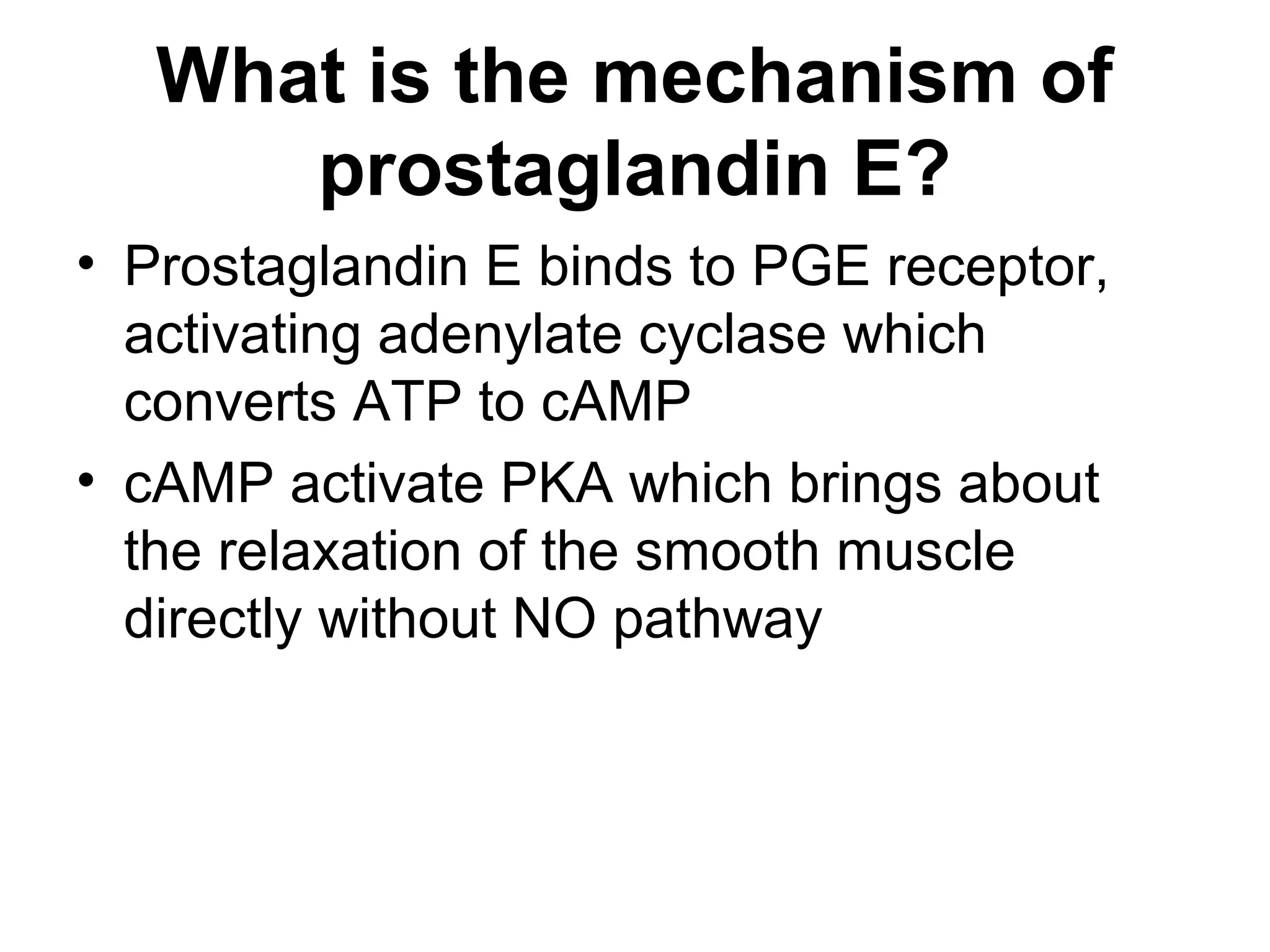 What is the mechanism of prostaglandin E?

• Prostaglandin E binds to PGE receptor, activating adenylate cyclase which converts ATP to cAMP
• cAMP activate PKA which brings about the relaxation of the smooth muscle directly without NO pathway